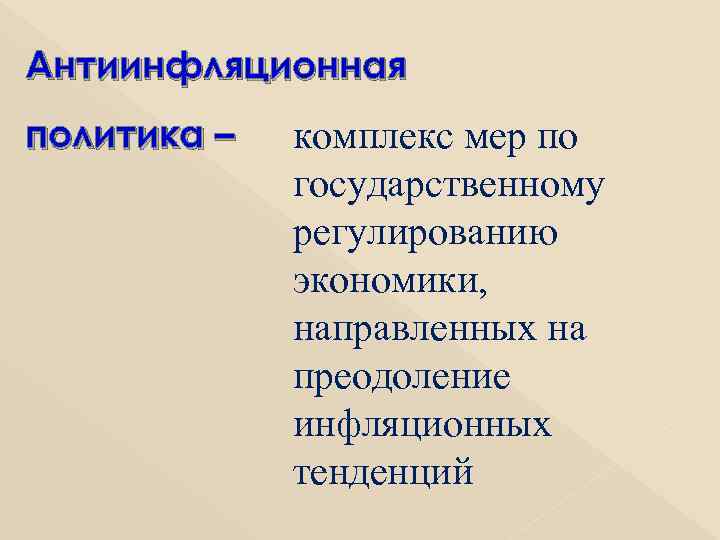 Антиинфляционная политика – комплекс мер по государственному регулированию экономики, направленных на преодоление инфляционных тенденций